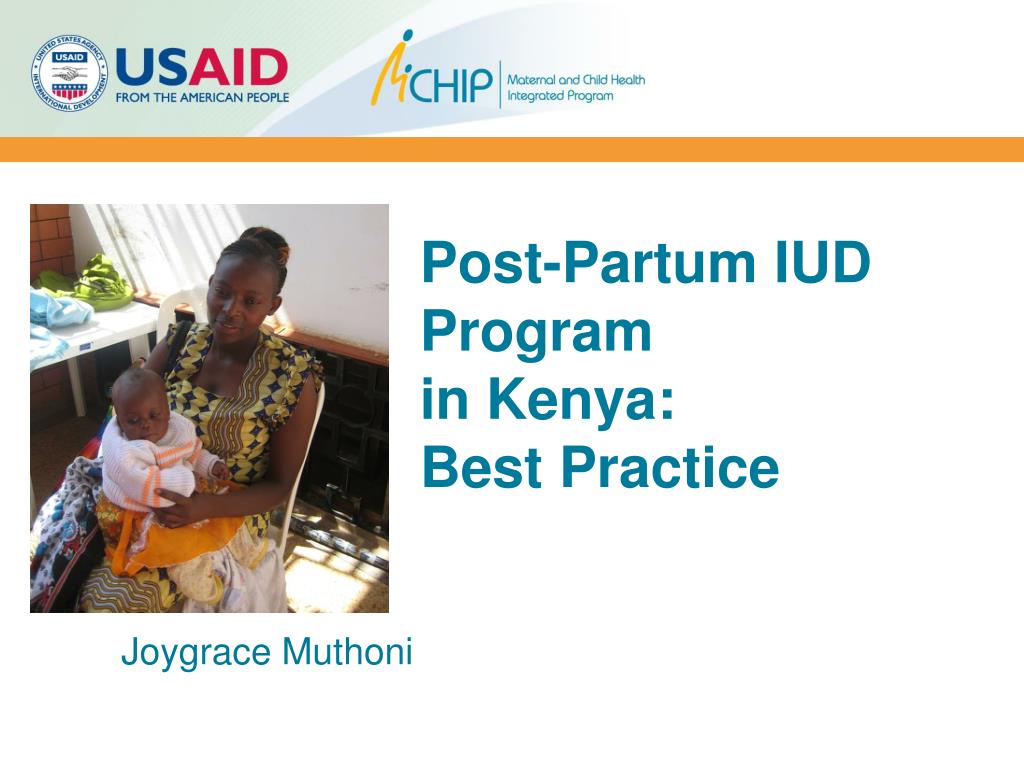 UNITED STATES AGENCY INTERNATIONAL DEVELOPMENT USAID

USAID
FROM THE AMERICAN PEOPLE

MCHIP Maternal and Child Health Integrated Program

Post-Partum IUD Program in Kenya: Best Practice

Joygrace Muthoni